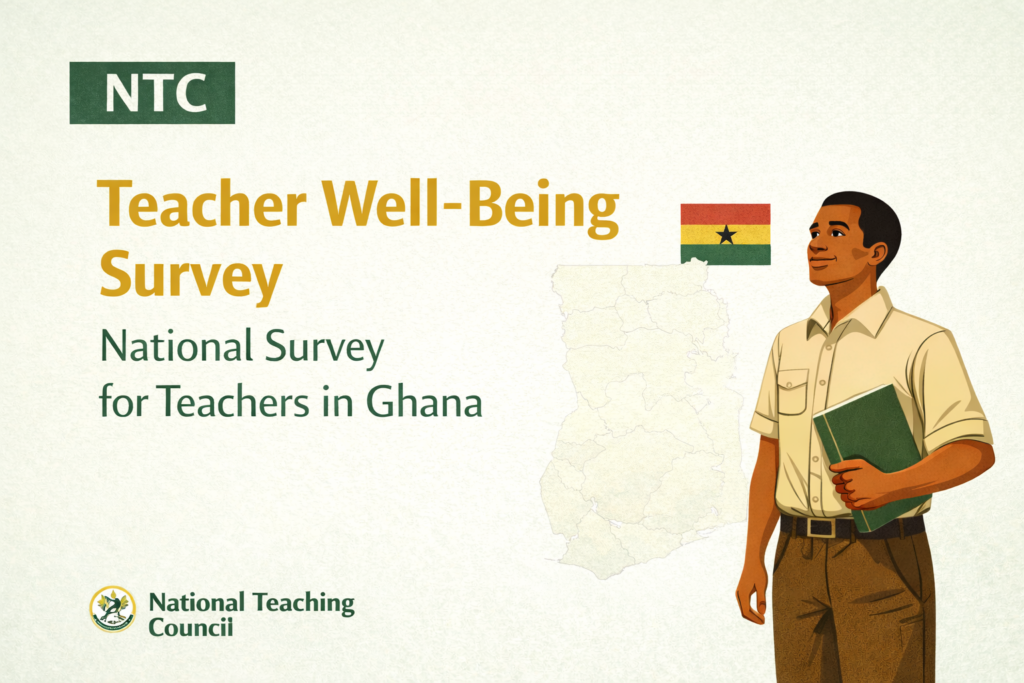 NTC

Teacher Well-Being Survey

National Survey for Teachers in Ghana

National Teaching Council